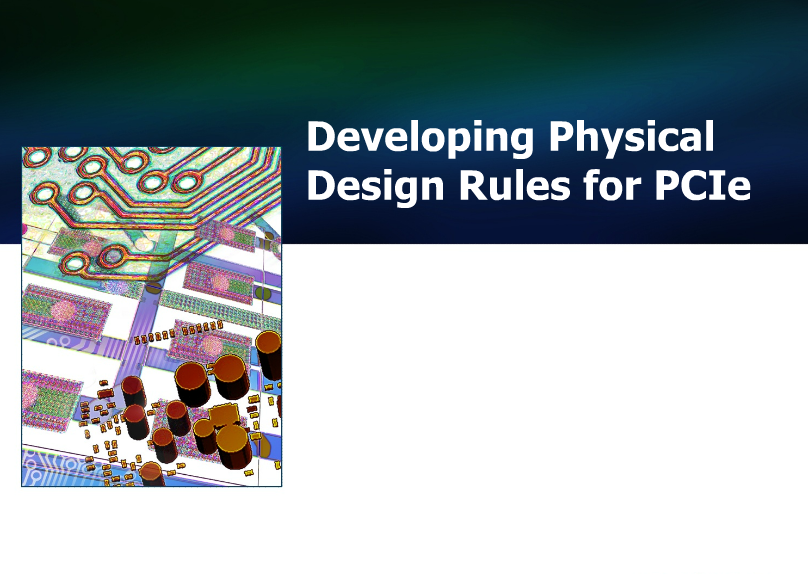 Developing Physical Design Rules for PCIe